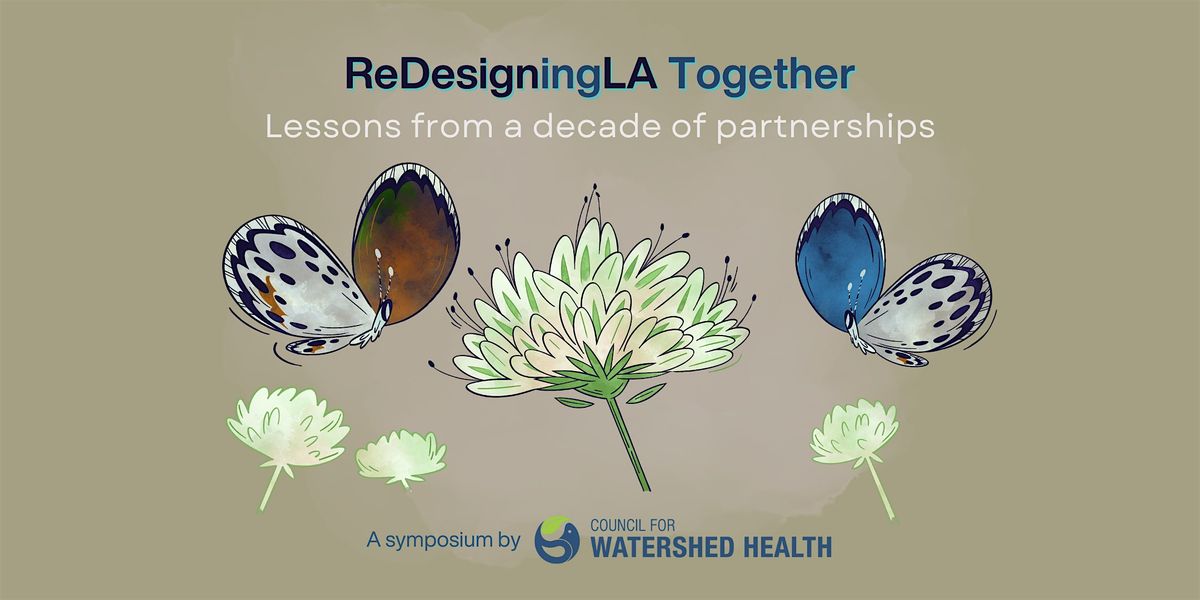 ReDesigningLA Together
Lessons from a decade of partnerships

A symposium by COUNCIL FOR WATERSHED HEALTH